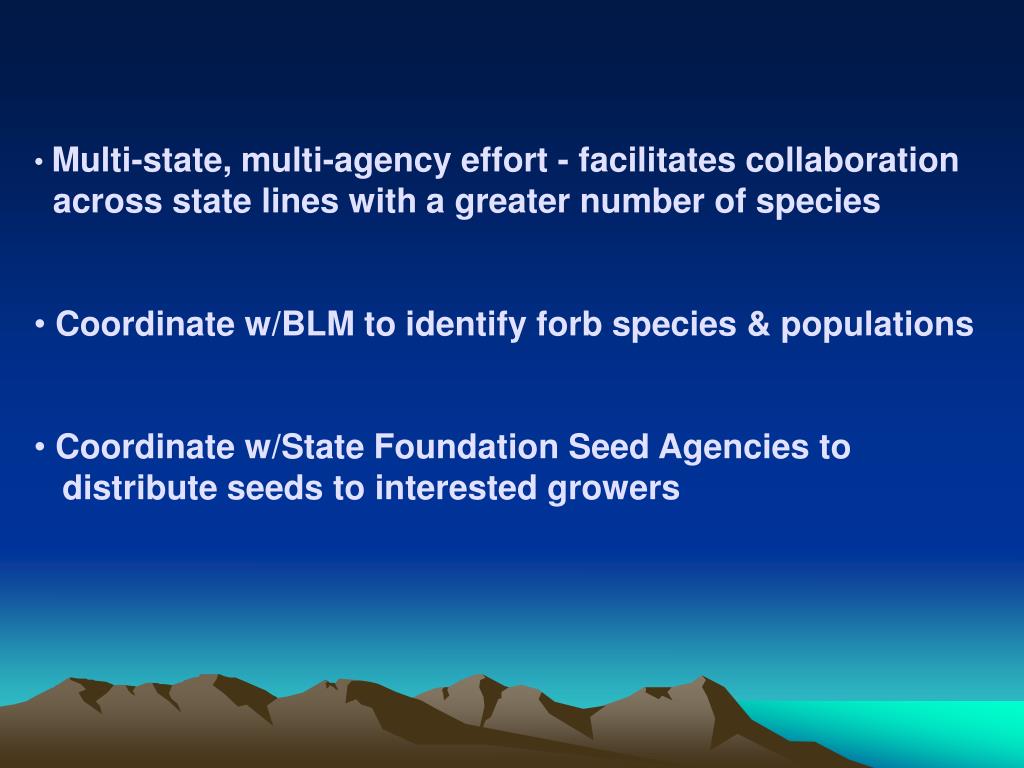 • Multi-state, multi-agency effort - facilitates collaboration across state lines with a greater number of species

• Coordinate w/BLM to identify forb species & populations

• Coordinate w/State Foundation Seed Agencies to distribute seeds to interested growers